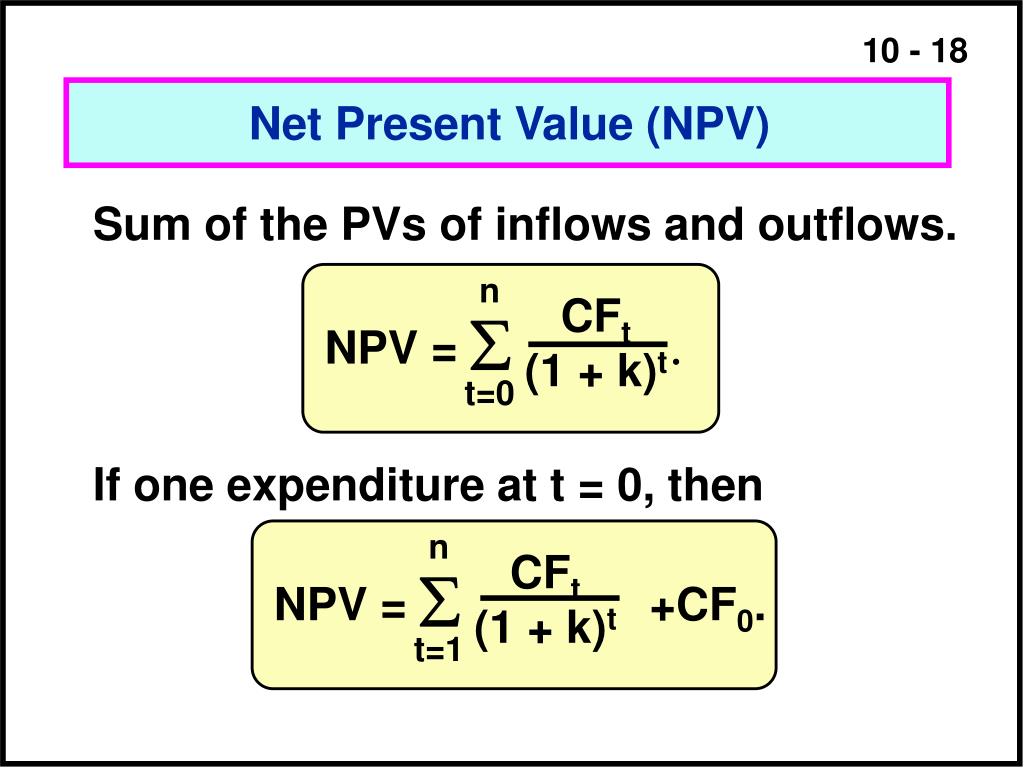 10 - 18

Net Present Value (NPV)

Sum of the PVs of inflows and outflows.

$NPV = \sum_{t=0}^{n} \frac{CF_t}{(1 + k)^t}.$

If one expenditure at t = 0, then

$NPV = \sum_{t=1}^{n} \frac{CF_t}{(1 + k)^t} + CF_0.$